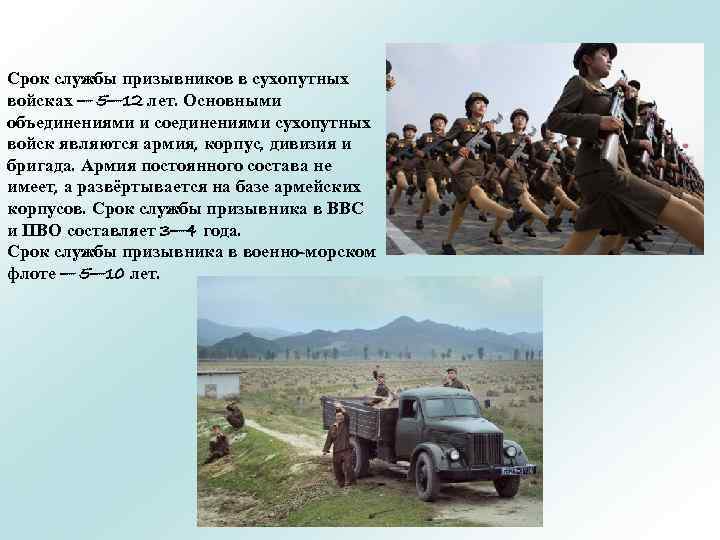 Срок службы призывников в сухопутных войсках — 5—12 лет. Основными объединениями и соединениями сухопутных войск являются армия, корпус, дивизия и бригада. Армия постоянного состава не имеет, а развёртывается на базе армейских корпусов. Срок службы призывника в ВВС и ПВО составляет 3—4 года.
Срок службы призывника в военно-морском флоте — 5—10 лет.